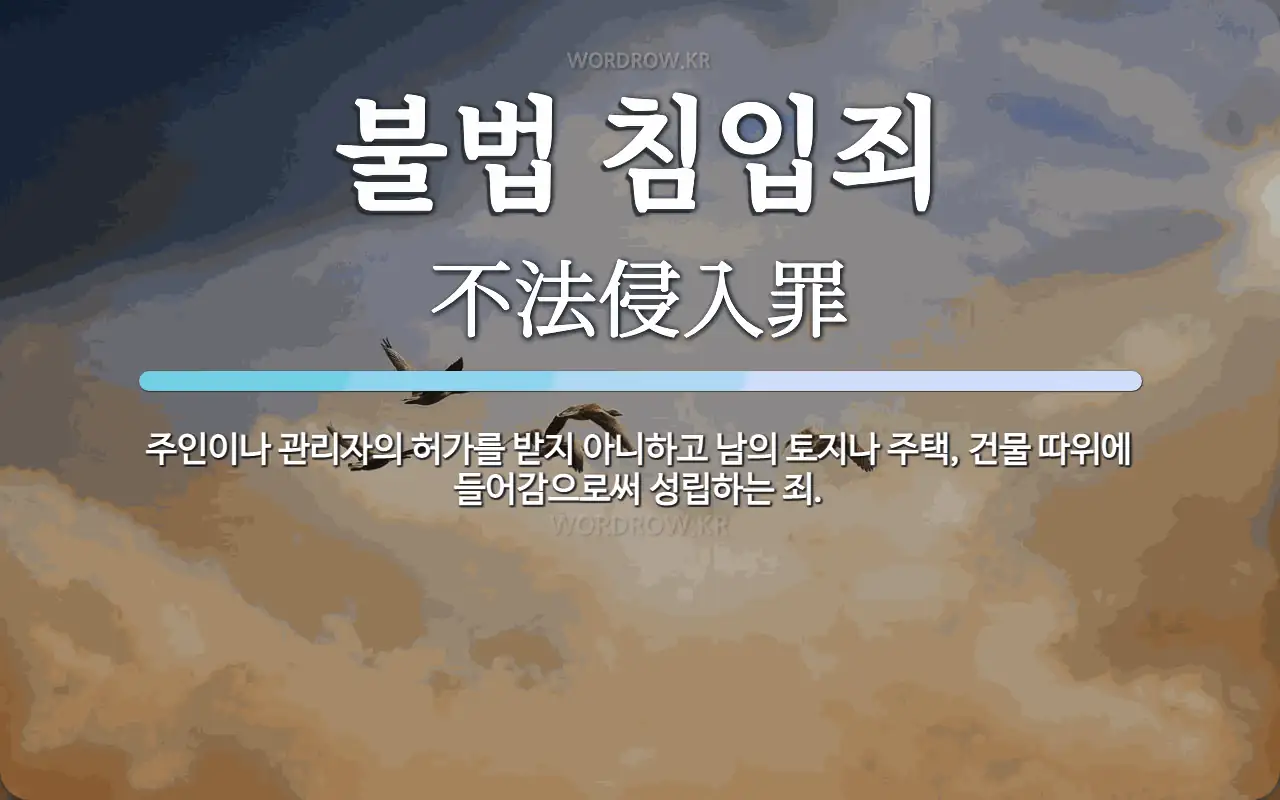 WORDROW.KR

불법 침입죄

不法侵入罪

주인이나 관리자의 허가를 받지 아니하고 남의 토지나 주택, 건물 따위에 들어감으로써 성립하는 죄.

WORDROW.KR